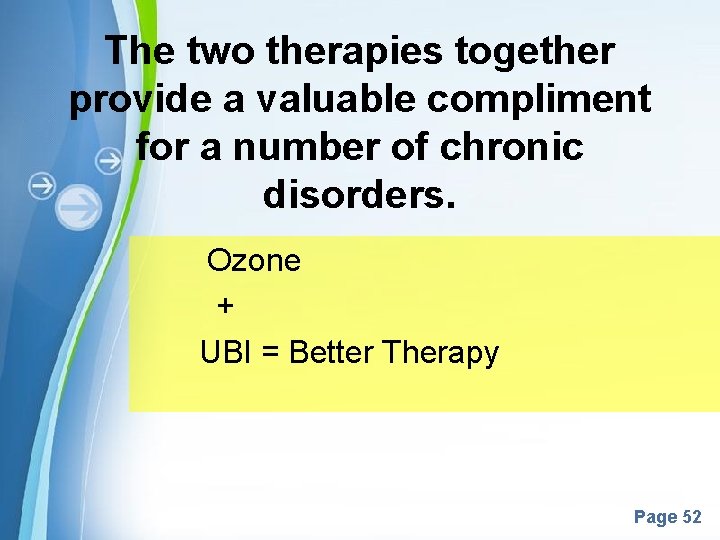 The two therapies together provide a valuable compliment for a number of chronic disorders.

Ozone
+
UBI = Better Therapy

Page 52